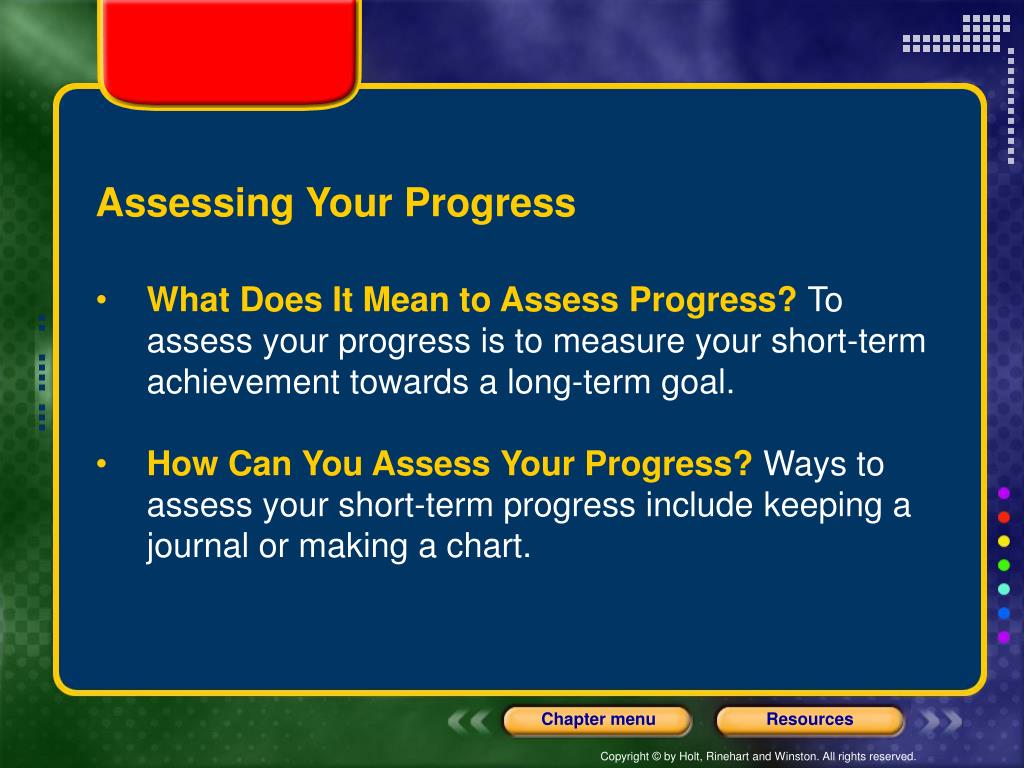 Assessing Your Progress

• What Does It Mean to Assess Progress? To assess your progress is to measure your short-term achievement towards a long-term goal.

• How Can You Assess Your Progress? Ways to assess your short-term progress include keeping a journal or making a chart.

Chapter menu

Resources

Copyright © by Holt, Rinehart and Winston. All rights reserved.